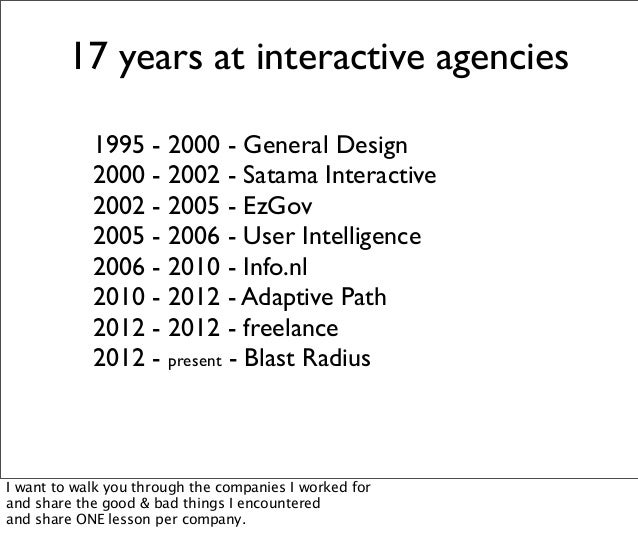 17 years at interactive agencies

1995 - 2000 - General Design
2000 - 2002 - Satama Interactive
2002 - 2005 - EzGov
2005 - 2006 - User Intelligence
2006 - 2010 - Info.nl
2010 - 2012 - Adaptive Path
2012 - 2012 - freelance
2012 - present - Blast Radius

I want to walk you through the companies I worked for and share the good & bad things I encountered and share ONE lesson per company.